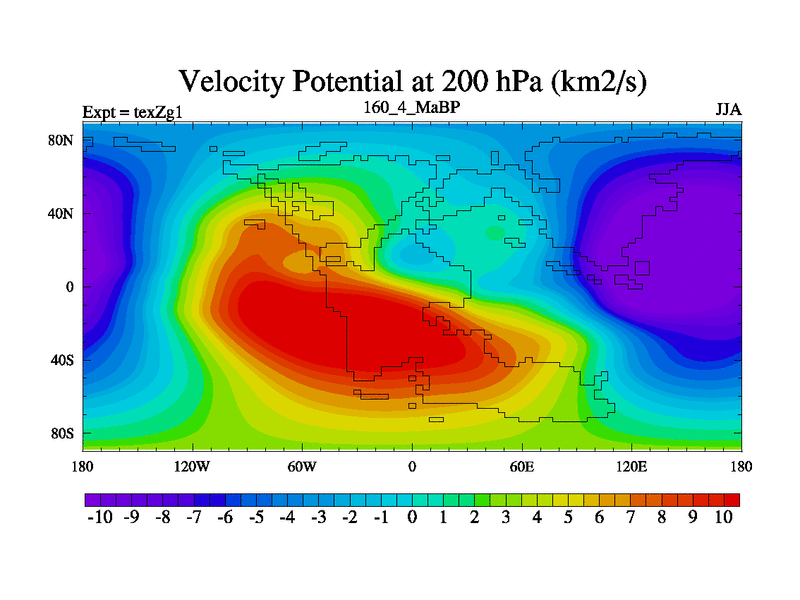 Velocity Potential at 200 hPa (km2/s)

Expt = texZg1

160_4_MaBP

JJA

80N
40N
0
40S
80S

180
120W
60W
0
60E
120E
180

-10 -9 -8 -7 -6 -5 -4 -3 -2 -1 0 1 2 3 4 5 6 7 8 9 10